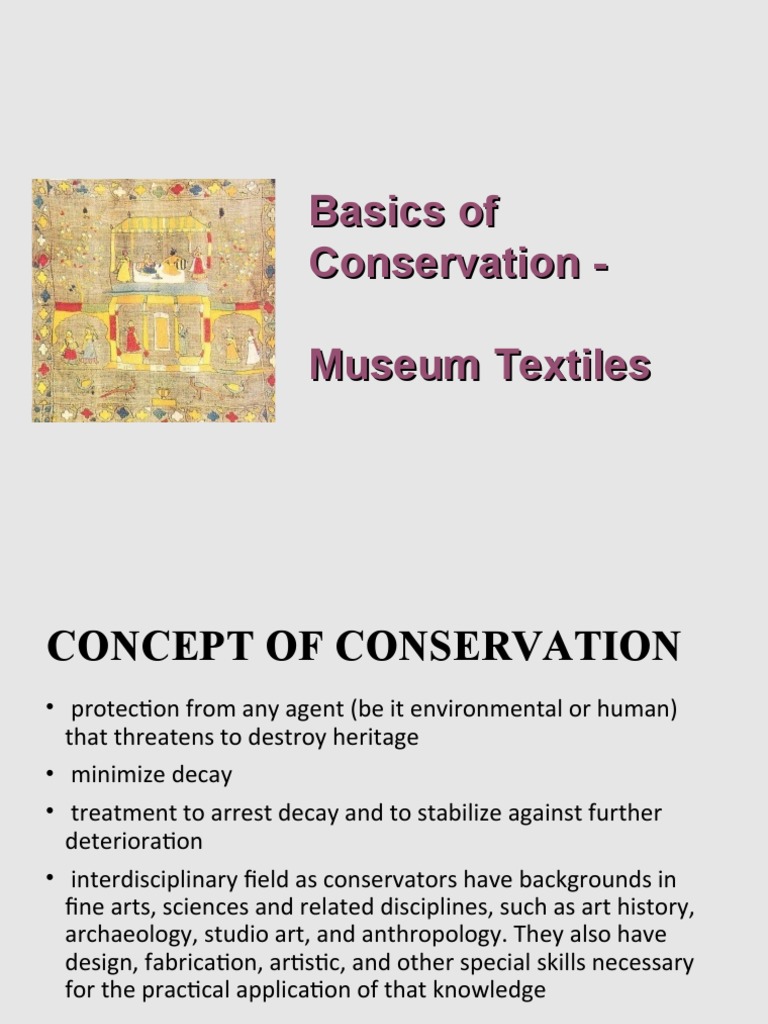 Basics of Conservation -

Museum Textiles

CONCEPT OF CONSERVATION

• protection from any agent (be it environmental or human) that threatens to destroy heritage

• minimize decay

• treatment to arrest decay and to stabilize against further deterioration

• interdisciplinary field as conservators have backgrounds in fine arts, sciences and related disciplines, such as art history, archaeology, studio art, and anthropology. They also have design, fabrication, artistic, and other special skills necessary for the practical application of that knowledge